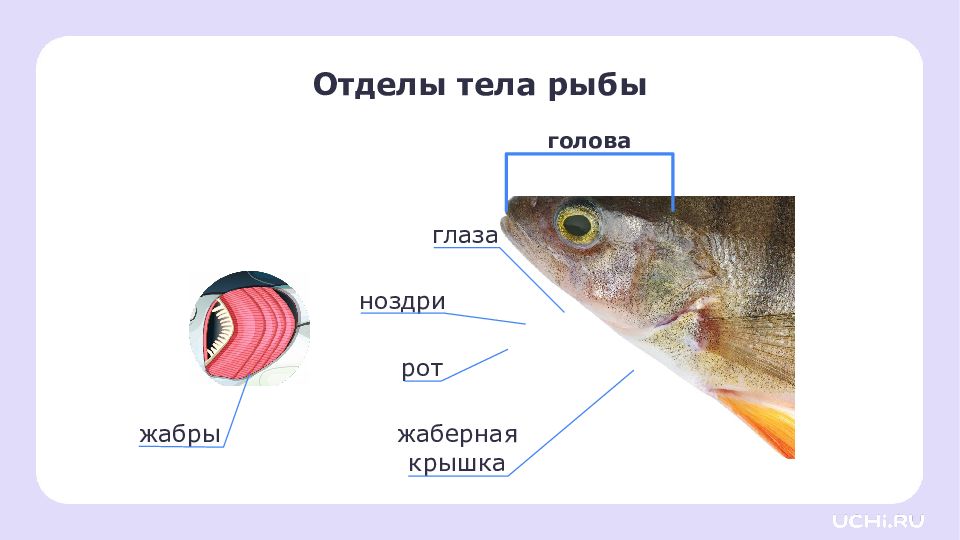 Отделы тела рыбы

голова

глаза

ноздри

рот

жабры

жаберная крышка

UCHI.RU